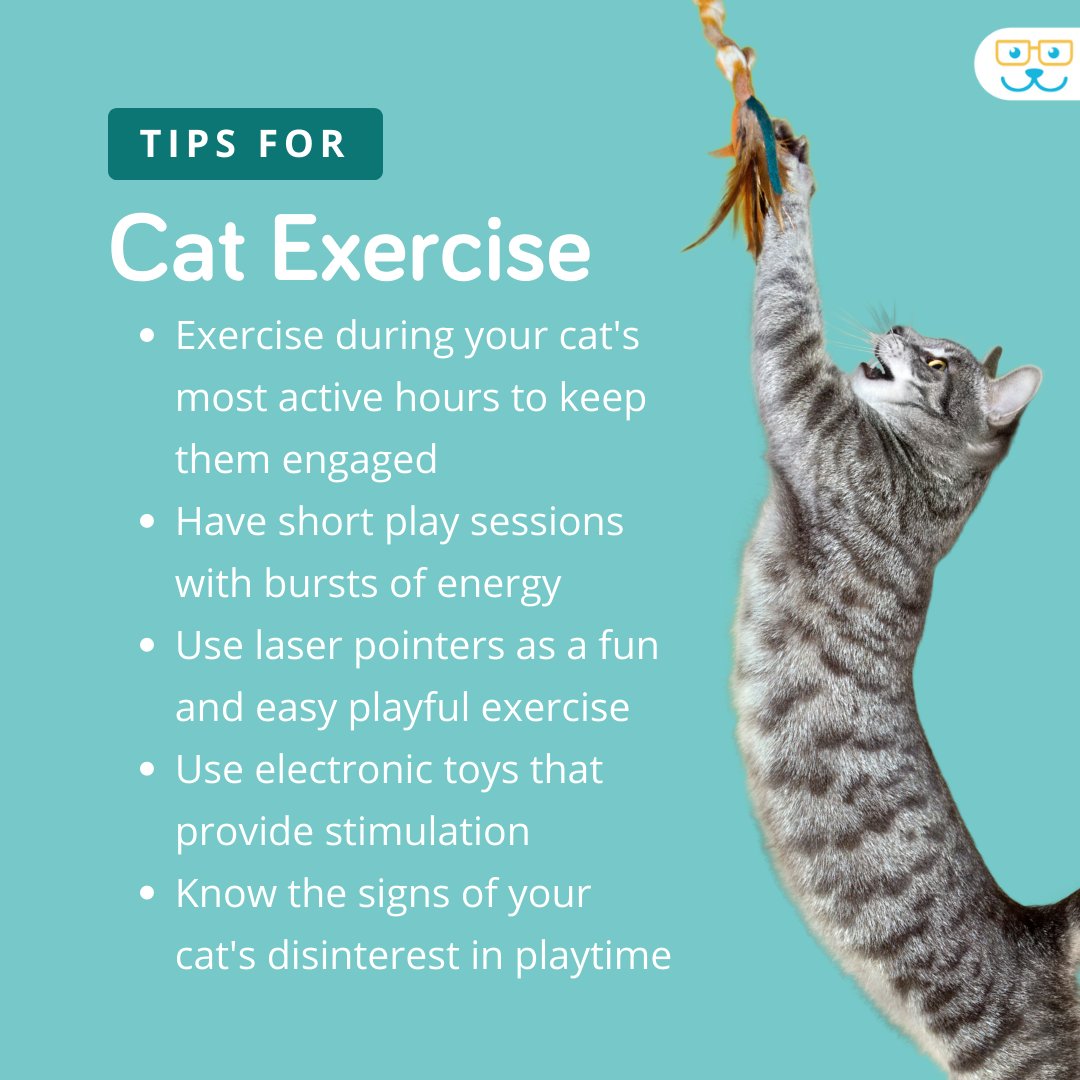 TIPS FOR

Cat Exercise

- Exercise during your cat's most active hours to keep them engaged
- Have short play sessions with bursts of energy
- Use laser pointers as a fun and easy playful exercise
- Use electronic toys that provide stimulation
- Know the signs of your cat's disinterest in playtime